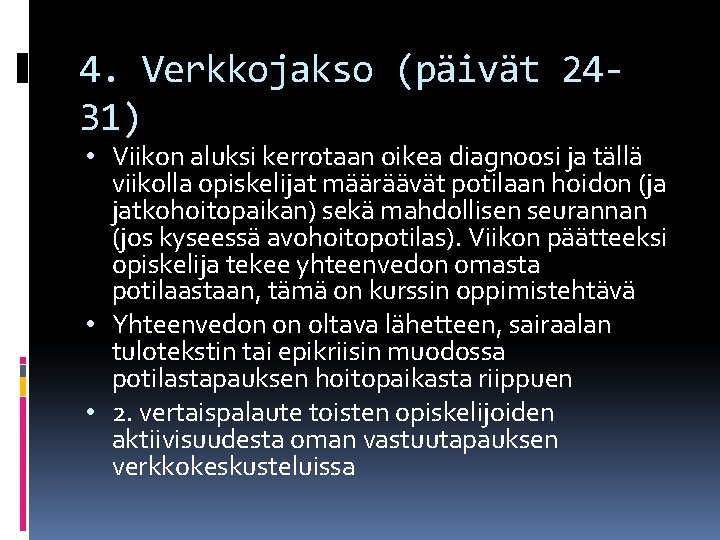 4. Verkkojakso (päivät 24-31)

• Viikon aluksi kerrotaan oikea diagnoosi ja tällä viikolla opiskelijat määräävät potilaan hoidon (ja jatkohoitopaikan) sekä mahdollisen seurannan (jos kyseessä avohoitopotilas). Viikon päätteeksi opiskelija tekee yhteenvedon omasta potilaastaan, tämä on kurssin oppimistehtävä

• Yhteenvedon on oltava lähetteen, sairaalan tulotekstin tai epikriisin muodossa potilastapauksen hoitopaikasta riippuen

• 2. vertaispalaute toisten opiskelijoiden aktiivisuudesta oman vastuutapauksen verkkokeskusteluissa